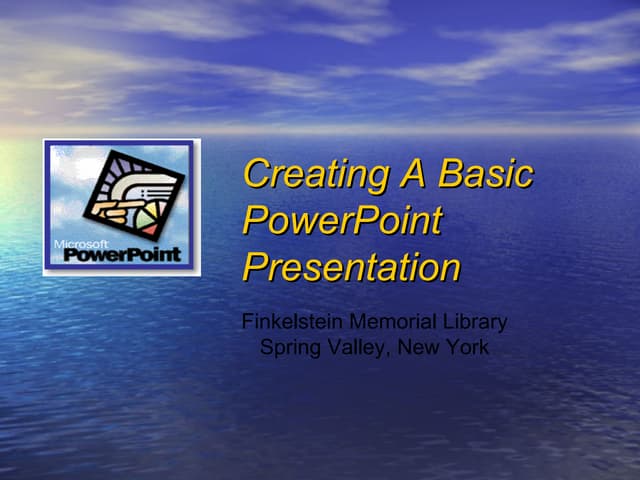 Microsoft PowerPoint

Creating A Basic PowerPoint Presentation

Finkelstein Memorial Library
Spring Valley, New York